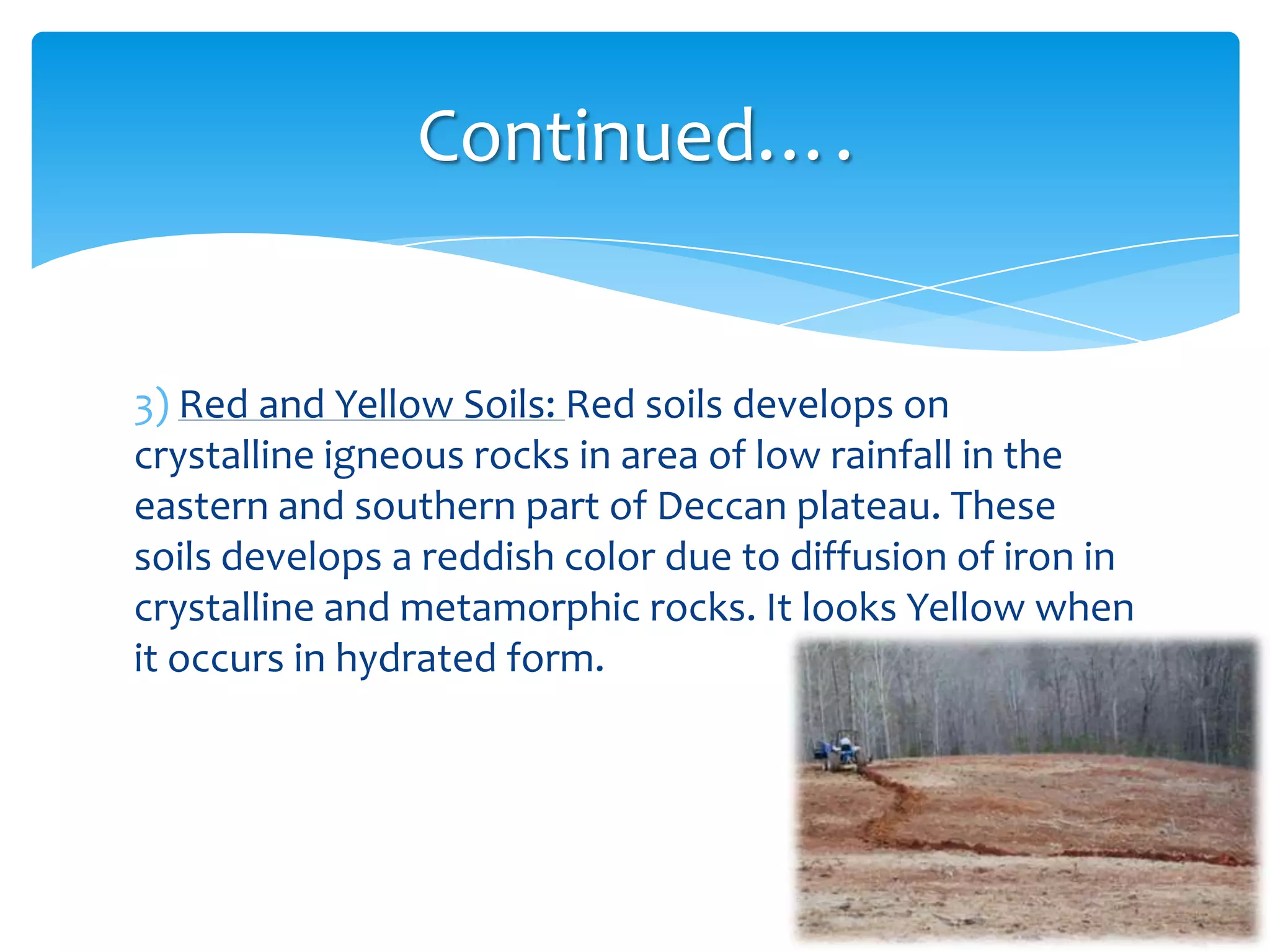 Continued….

3) Red and Yellow Soils: Red soils develops on crystalline igneous rocks in area of low rainfall in the eastern and southern part of Deccan plateau. These soils develops a reddish color due to diffusion of iron in crystalline and metamorphic rocks. It looks Yellow when it occurs in hydrated form.